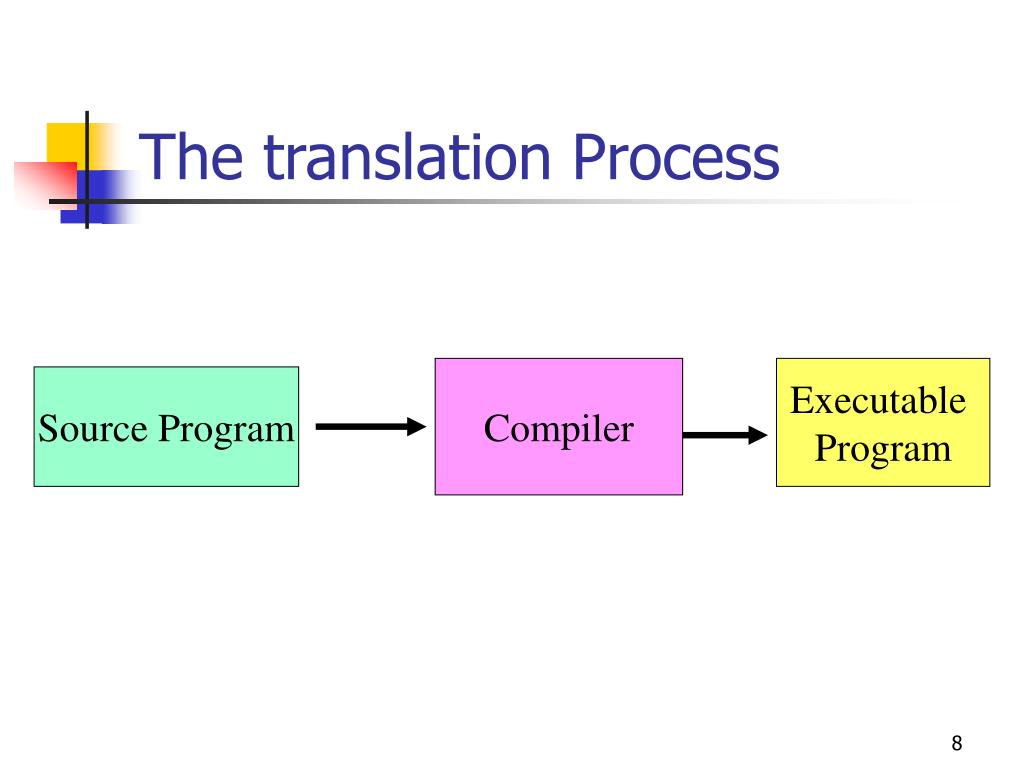 The translation Process

Source Program

Compiler

Executable Program

8